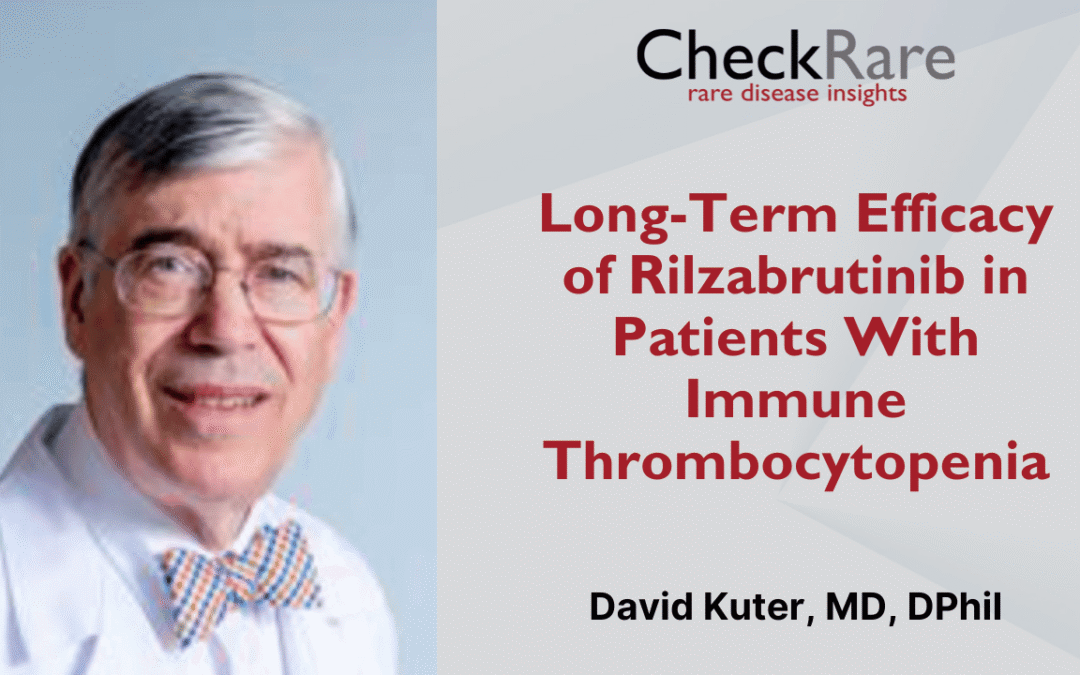 CheckRare
rare disease insights

Long-Term Efficacy of Rilzabrutinib in Patients With Immune Thrombocytopenia

David Kuter, MD, DPhil